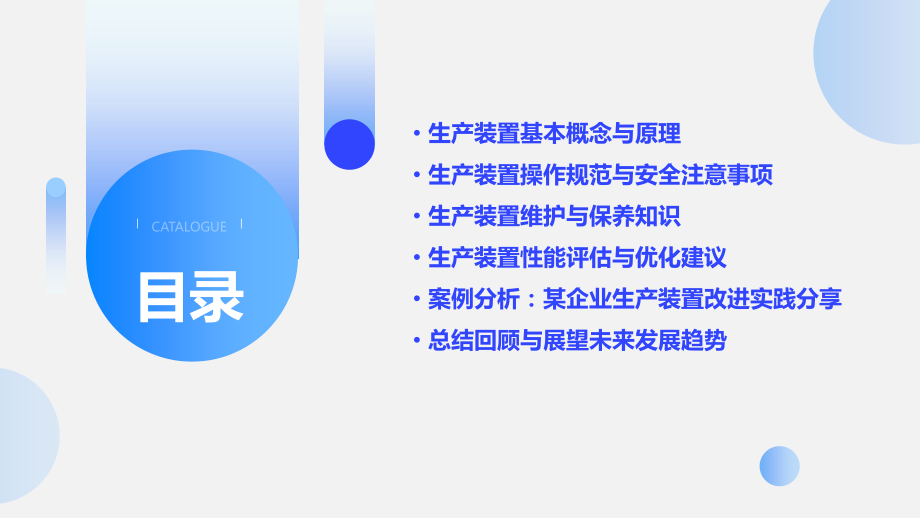 CATALOGUE

目录

• 生产装置基本概念与原理
• 生产装置操作规范与安全注意事项
• 生产装置维护与保养知识
• 生产装置性能评估与优化建议
• 案例分析：某企业生产装置改进实践分享
• 总结回顾与展望未来发展趋势